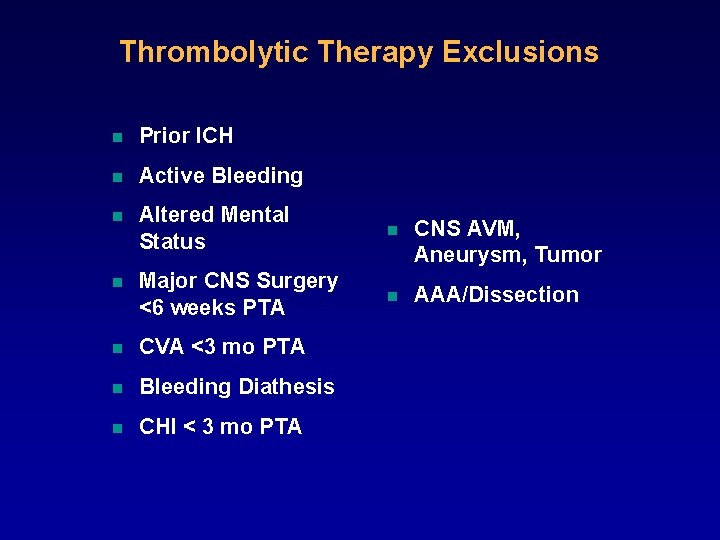 Thrombolytic Therapy Exclusions

- Prior ICH
- Active Bleeding
- Altered Mental Status
- Major CNS Surgery <6 weeks PTA
- CVA <3 mo PTA
- Bleeding Diathesis
- CHI < 3 mo PTA

- CNS AVM, Aneurysm, Tumor
- AAA/Dissection